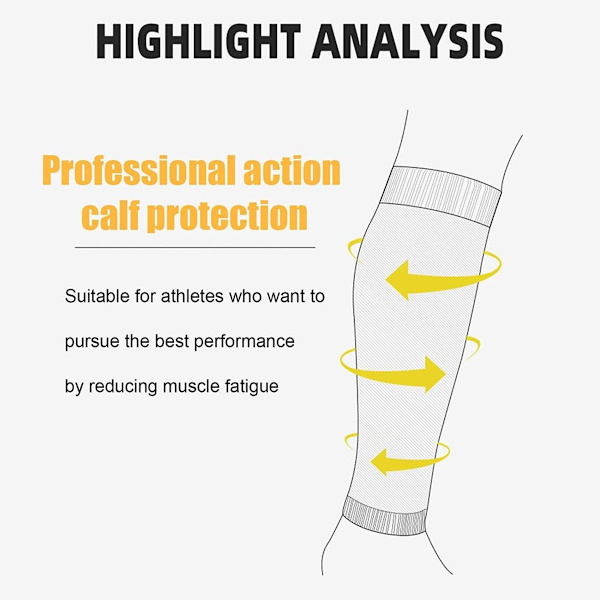 HIGHLIGHT ANALYSIS

Professional action calf protection

Suitable for athletes who want to pursue the best performance by reducing muscle fatigue